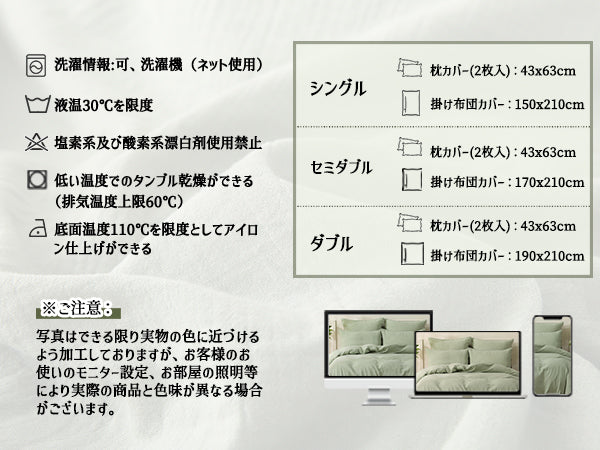 洗濯情報:可、洗濯機（ネット使用）

液温30℃を限度

塩素系及び酸素系漂白剤使用禁止

低い温度でのタンブル乾燥ができる（排気温度上限60℃）

底面温度110℃を限度としてアイロン仕上げができる

| シングル | 枕カバー(2枚入)：43x63cm<br>掛け布団カバー：150x210cm |
|---|---|
| セミダブル | 枕カバー(2枚入)：43x63cm<br>掛け布団カバー：170x210cm |
| ダブル | 枕カバー(2枚入)：43x63cm<br>掛け布団カバー：190x210cm |

※ご注意：

写真はできる限り実物の色に近づけるよう加工しておりますが、お客様のお使いのモニター設定、お部屋の照明等により実際の商品と色味が異なる場合がございます。